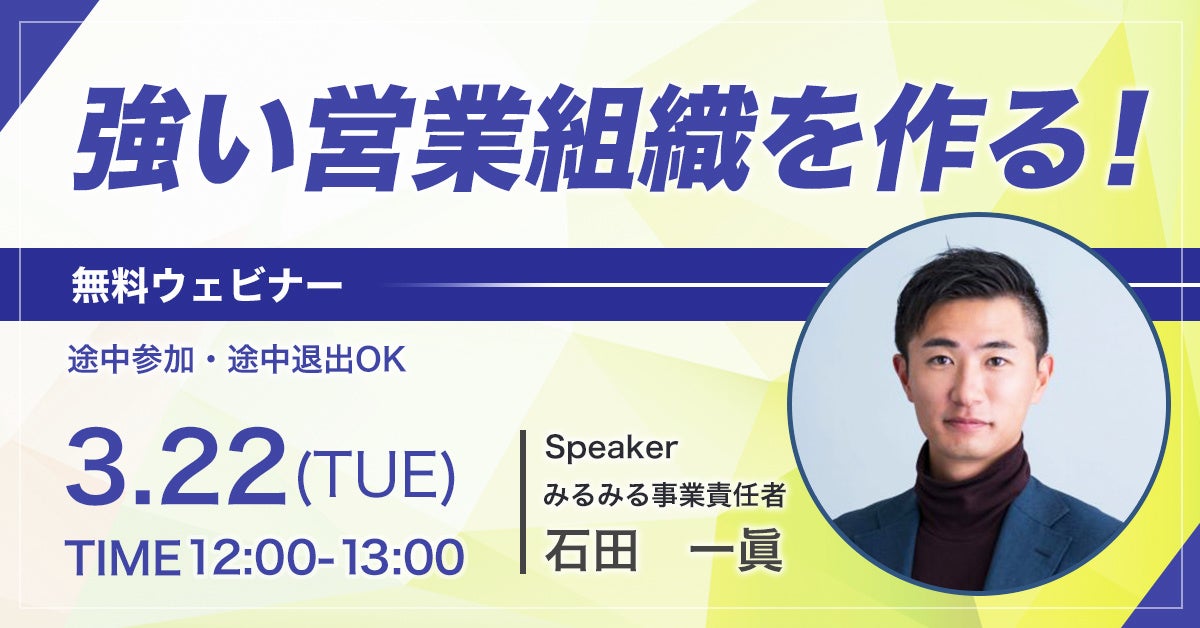 強い営業組織を作る!

無料ウェビナー

途中参加・途中退出OK

3.22(TUE)

TIME 12:00-13:00

Speaker
みるみる事業責任者
石田　一眞